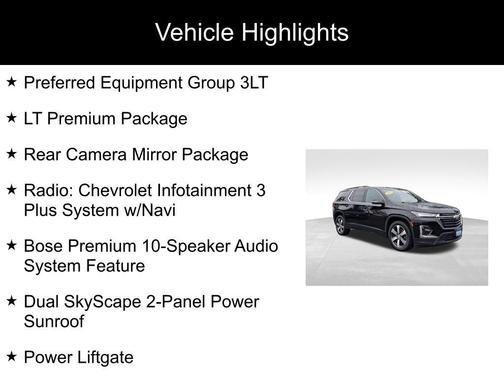 Vehicle Highlights

★ Preferred Equipment Group 3LT

★ LT Premium Package

★ Rear Camera Mirror Package

★ Radio: Chevrolet Infotainment 3 Plus System w/Navi

★ Bose Premium 10-Speaker Audio System Feature

★ Dual SkyScape 2-Panel Power Sunroof

★ Power Liftgate